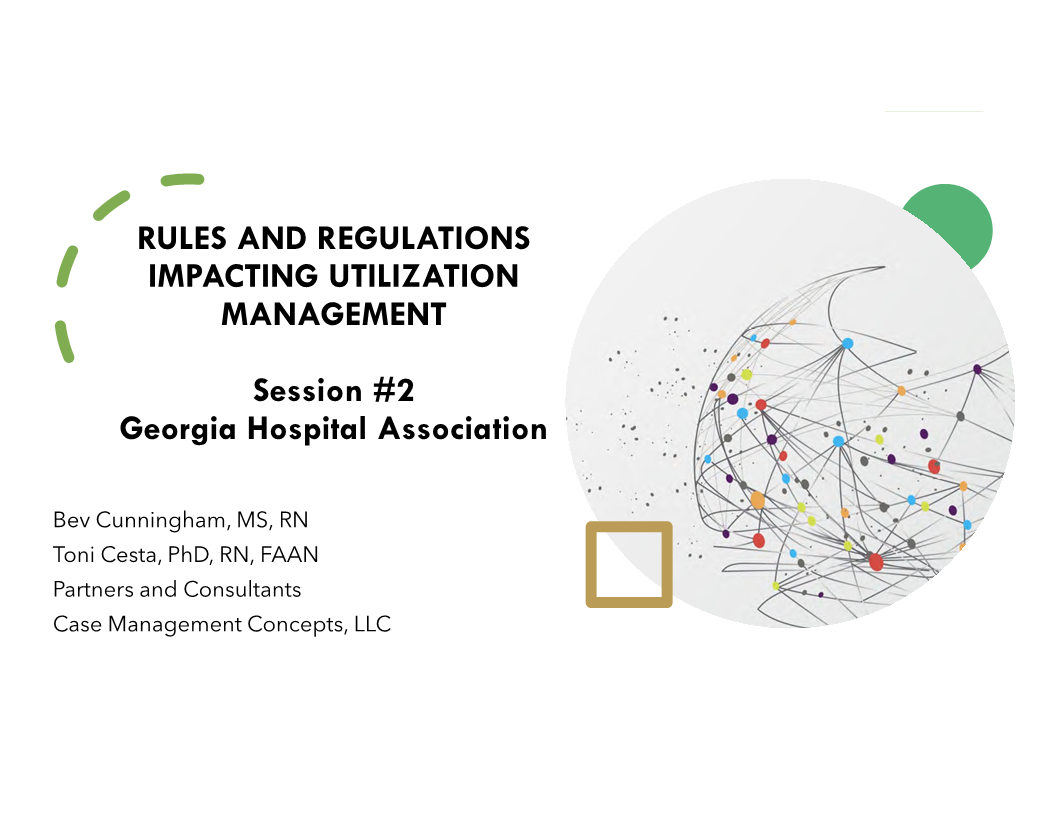 RULES AND REGULATIONS IMPACTING UTILIZATION MANAGEMENT

Session #2
Georgia Hospital Association

Bev Cunningham, MS, RN
Toni Cesta, PhD, RN, FAAN
Partners and Consultants
Case Management Concepts, LLC